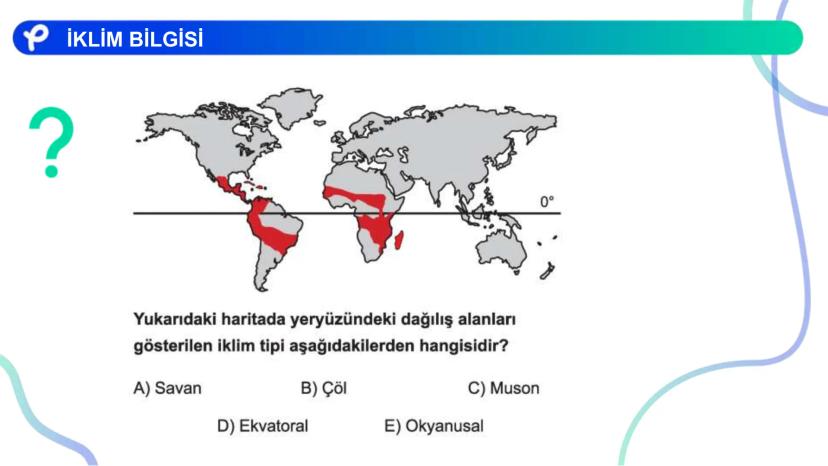 İKLİM BİLGİSİ

?

0°

Yukarıdaki haritada yeryüzündeki dağılış alanları gösterilen iklim tipi aşağıdakilerden hangisidir?

A) Savan
B) Çöl
C) Muson
D) Ekvatoral
E) Okyanusal